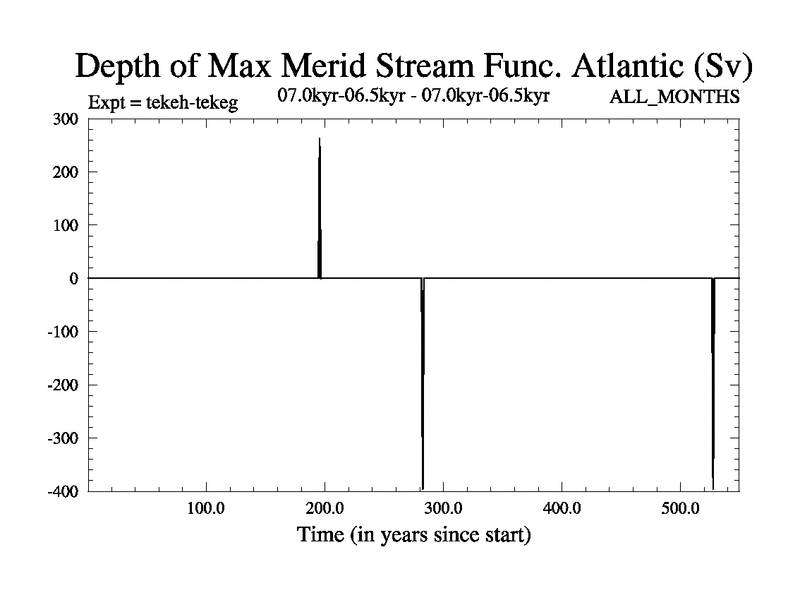 Depth of Max Merid Stream Func. Atlantic (Sv)

Expt = tekeh-tekeg
07.0kyr-06.5kyr - 07.0kyr-06.5kyr
ALL_MONTHS

300
200
100
0
-100
-200
-300
-400

100.0
200.0
300.0
400.0
500.0

Time (in years since start)